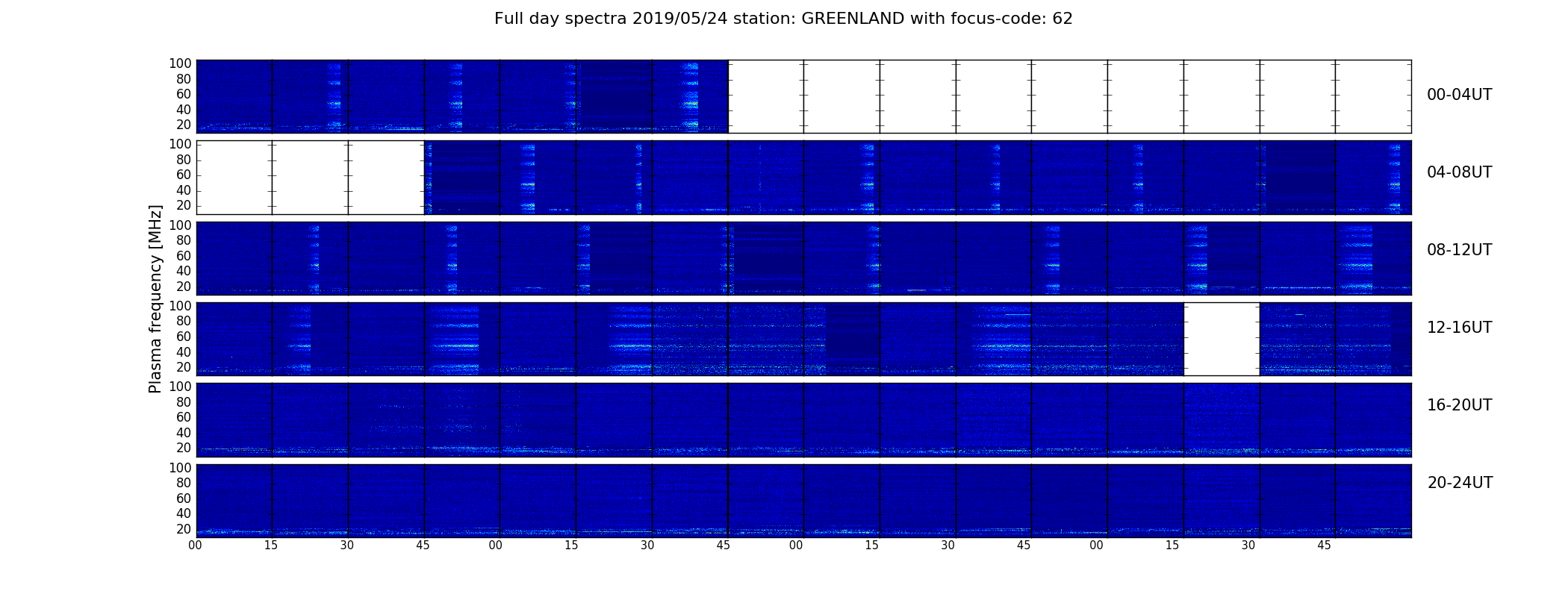 Full day spectra 2019/05/24 station: GREENLAND with focus-code: 62

Plasma frequency [MHz]

100
80
60
40
20
00-04UT

100
80
60
40
20
04-08UT

100
80
60
40
20
08-12UT

100
80
60
40
20
12-16UT

100
80
60
40
20
16-20UT

100
80
60
40
20
20-24UT

00 15 30 45 00 15 30 45 00 15 30 45 00 15 30 45